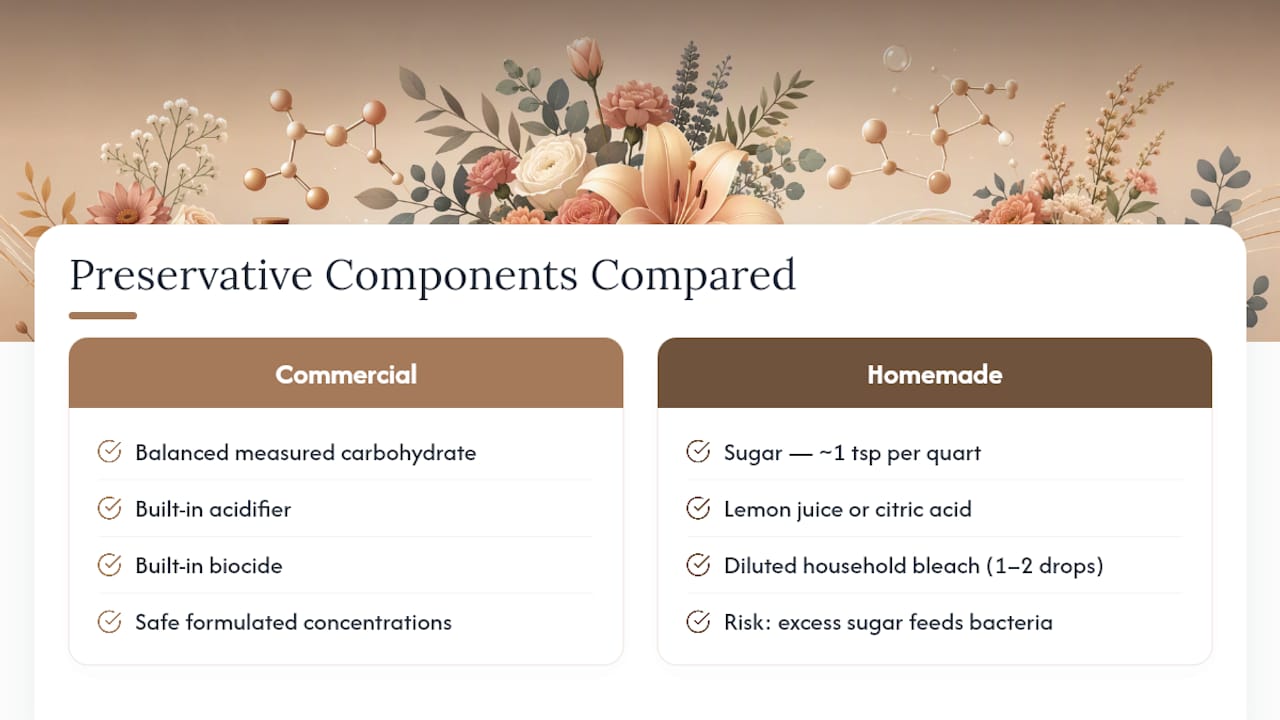 Preservative Components Compared

Commercial

Balanced measured carbohydrate

Built-in acidifier

Built-in biocide

Safe formulated concentrations

Homemade

Sugar — ~1 tsp per quart

Lemon juice or citric acid

Diluted household bleach (1–2 drops)

Risk: excess sugar feeds bacteria